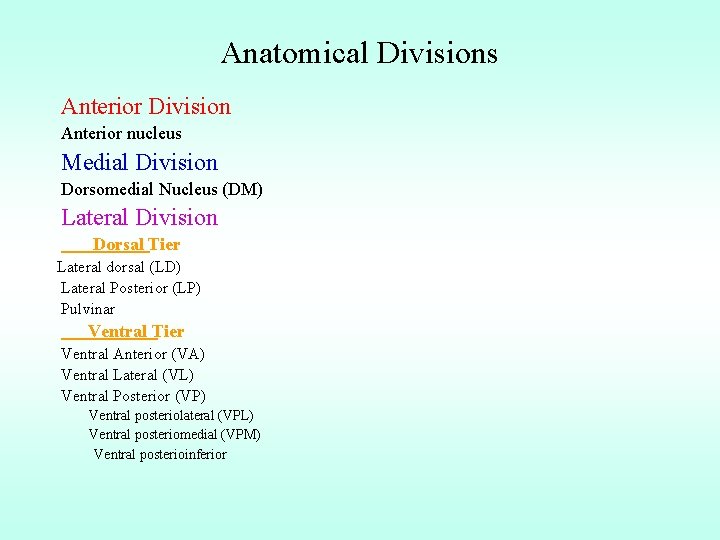 Anatomical Divisions

Anterior Division

Anterior nucleus

Medial Division

Dorsomedial Nucleus (DM)

Lateral Division

Dorsal Tier

Lateral dorsal (LD)

Lateral Posterior (LP)

Pulvinar

Ventral Tier

Ventral Anterior (VA)

Ventral Lateral (VL)

Ventral Posterior (VP)

Ventral posteriolateral (VPL)

Ventral posteriomedial (VPM)

Ventral posterioinferior